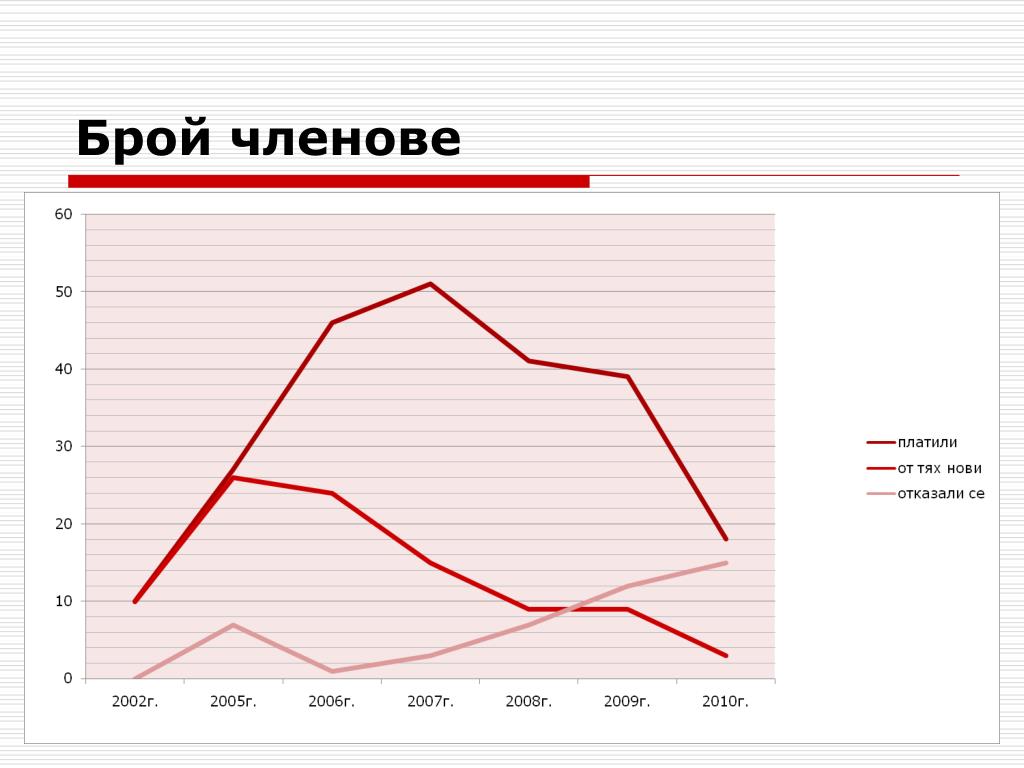 Брой членове

60
50
40
30
20
10
0

2002г. 2005г. 2006г. 2007г. 2008г. 2009г. 2010г.

платили
от тях нови
отказали се